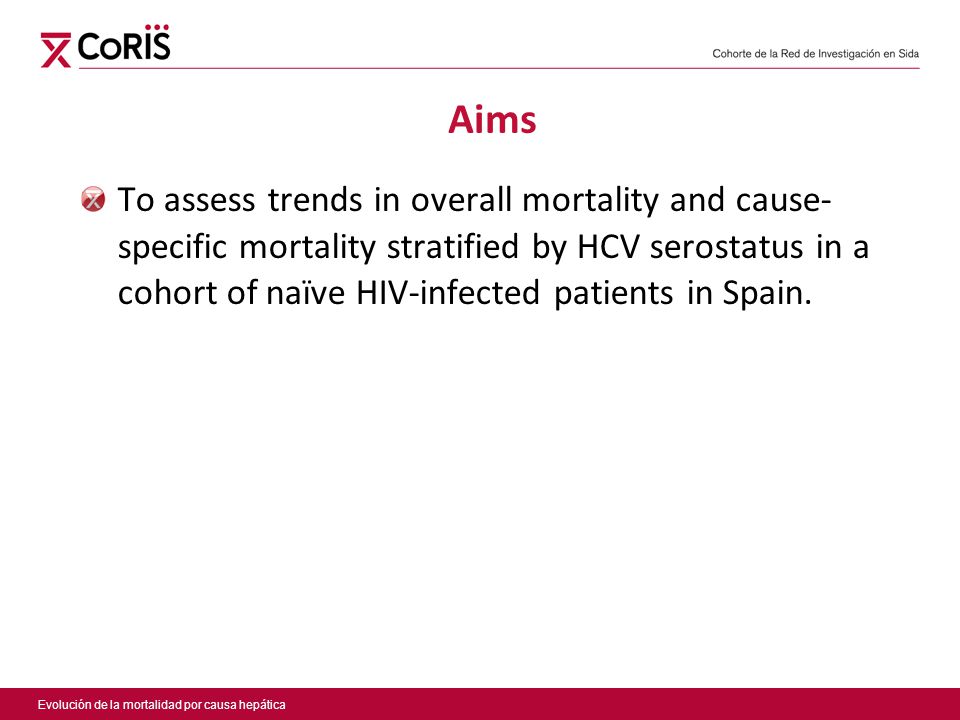 CoRIS

Cohorte de la Red de Investigación en Sida

Aims

To assess trends in overall mortality and cause-specific mortality stratified by HCV serostatus in a cohort of naïve HIV-infected patients in Spain.

Evolución de la mortalidad por causa hepática